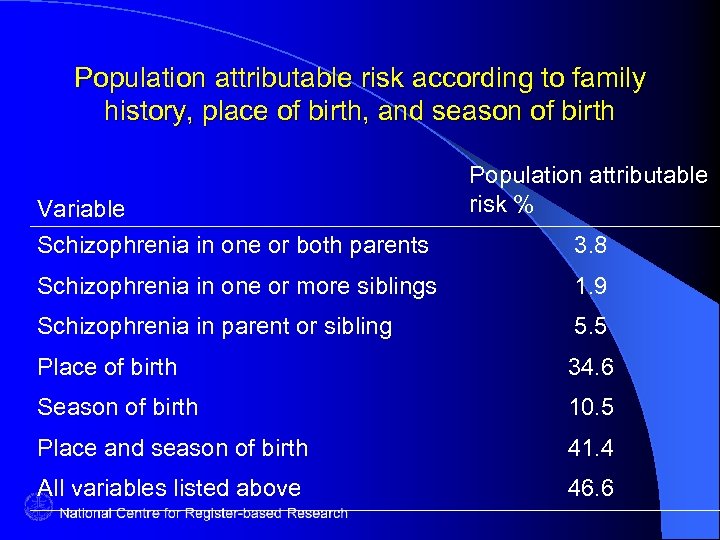 Population attributable risk according to family history, place of birth, and season of birth

| Variable | Population attributable risk % |
|---|---|
| Schizophrenia in one or both parents | 3.8 |
| Schizophrenia in one or more siblings | 1.9 |
| Schizophrenia in parent or sibling | 5.5 |
| Place of birth | 34.6 |
| Season of birth | 10.5 |
| Place and season of birth | 41.4 |
| All variables listed above | 46.6 |

National Centre for Register-based Research